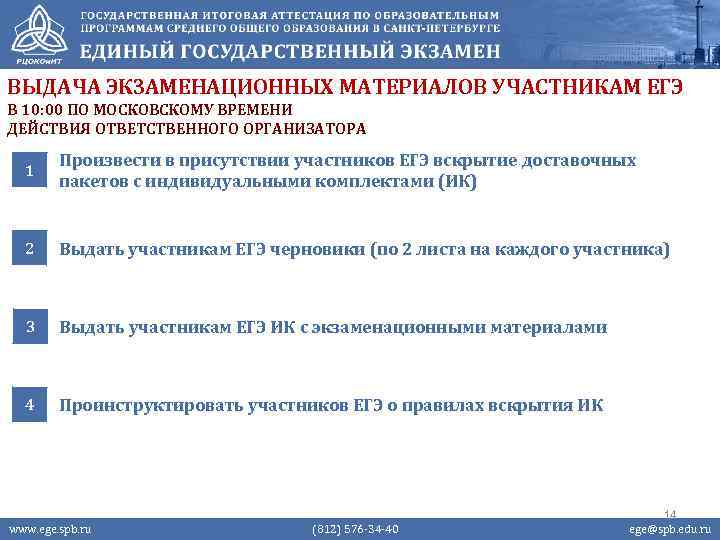 РЦОКОиИТ

ГОСУДАРСТВЕННАЯ ИТОГОВАЯ АТТЕСТАЦИЯ ПО ОБРАЗОВАТЕЛЬНЫМ ПРОГРАММАМ СРЕДНЕГО ОБЩЕГО ОБРАЗОВАНИЯ В САНКТ-ПЕТЕРБУРГЕ

ЕДИНЫЙ ГОСУДАРСТВЕННЫЙ ЭКЗАМЕН

ВЫДАЧА ЭКЗАМЕНАЦИОННЫХ МАТЕРИАЛОВ УЧАСТНИКАМ ЕГЭ

В 10:00 ПО МОСКОВСКОМУ ВРЕМЕНИ
ДЕЙСТВИЯ ОТВЕТСТВЕННОГО ОРГАНИЗАТОРА

1 Произвести в присутствии участников ЕГЭ вскрытие доставочных пакетов с индивидуальными комплектами (ИК)

2 Выдать участникам ЕГЭ черновики (по 2 листа на каждого участника)

3 Выдать участникам ЕГЭ ИК с экзаменационными материалами

4 Проинструктировать участников ЕГЭ о правилах вскрытия ИК

14

www.ege.spb.ru (812) 576-34-40 ege@spb.edu.ru